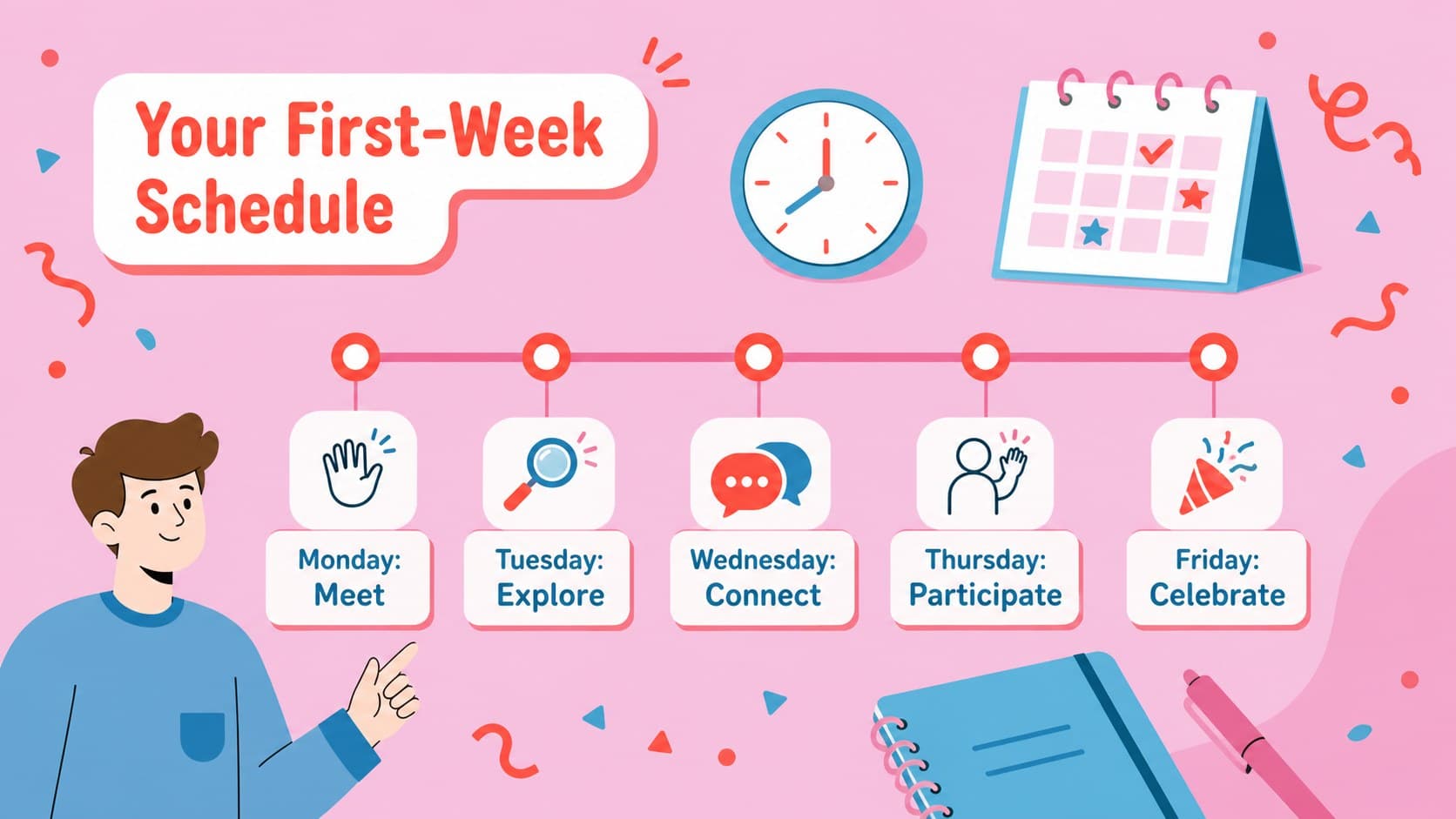 Your First-Week Schedule

Monday: Meet

Tuesday: Explore

Wednesday: Connect

Thursday: Participate

Friday: Celebrate